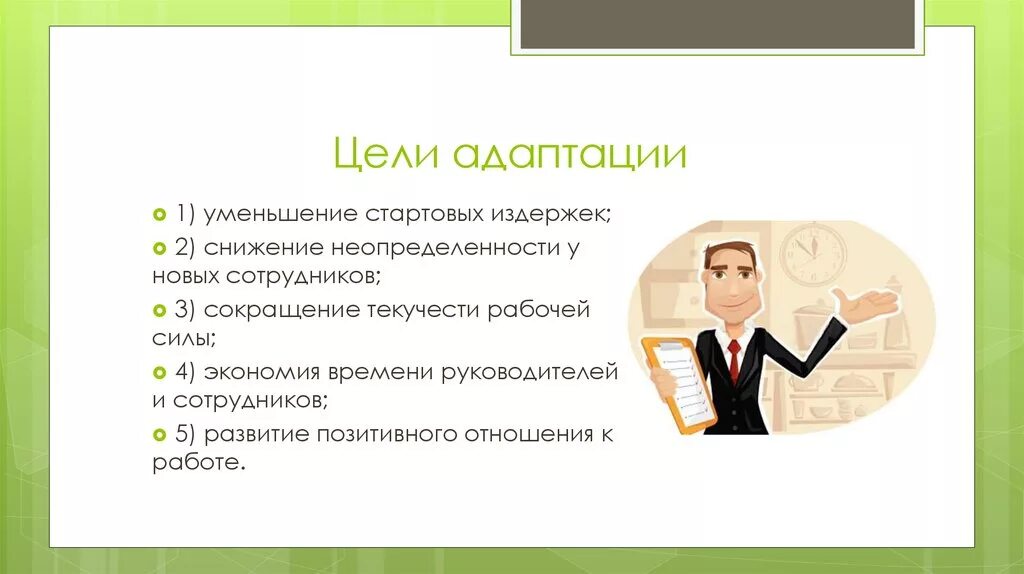 Цели адаптации

1) уменьшение стартовых издержек;

2) снижение неопределенности у новых сотрудников;

3) сокращение текучести рабочей силы;

4) экономия времени руководителей и сотрудников;

5) развитие позитивного отношения к работе.